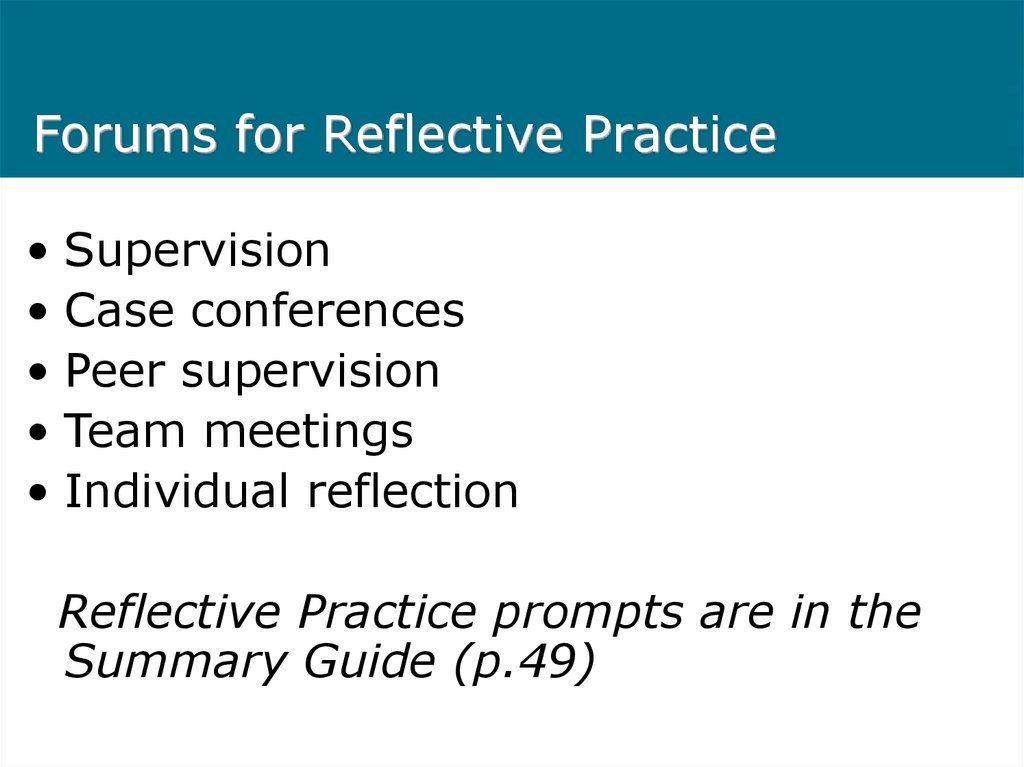 Forums for Reflective Practice

• Supervision
• Case conferences
• Peer supervision
• Team meetings
• Individual reflection

Reflective Practice prompts are in the Summary Guide (p.49)